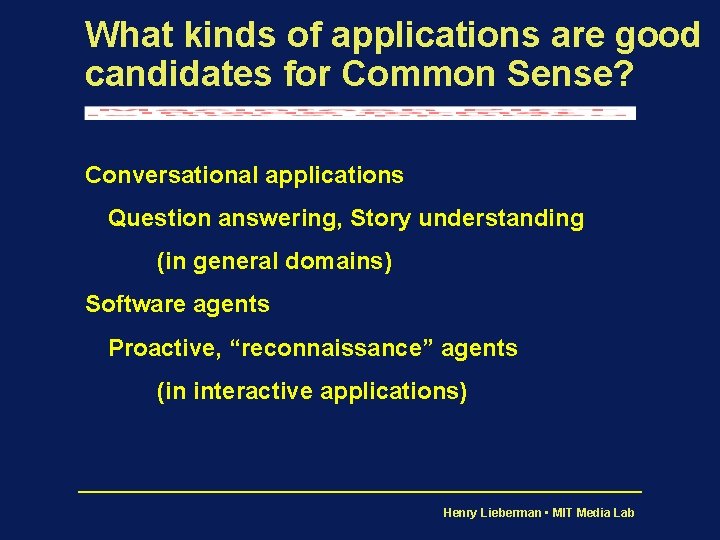 What kinds of applications are good candidates for Common Sense?

Conversational applications

Question answering, Story understanding

(in general domains)

Software agents

Proactive, “reconnaissance” agents

(in interactive applications)

Henry Lieberman • MIT Media Lab